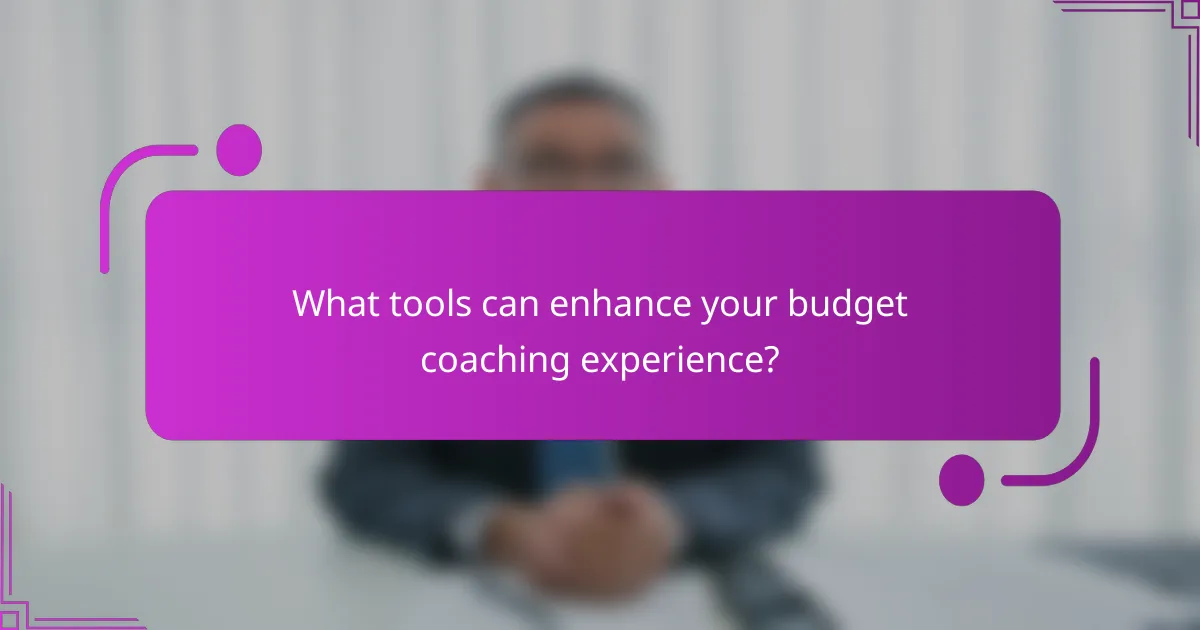 What tools can enhance your budget coaching experience?